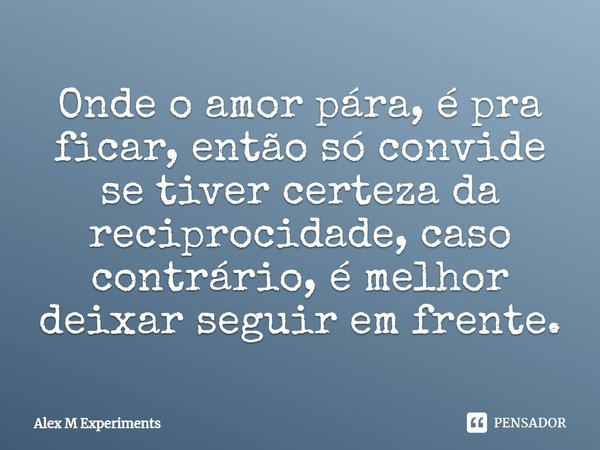 Onde o amor pára, é pra ficar, então só convide se tiver certeza da reciprocidade, caso contrário, é melhor deixar seguir em frente.

Alex M Experiments

PENSADOR